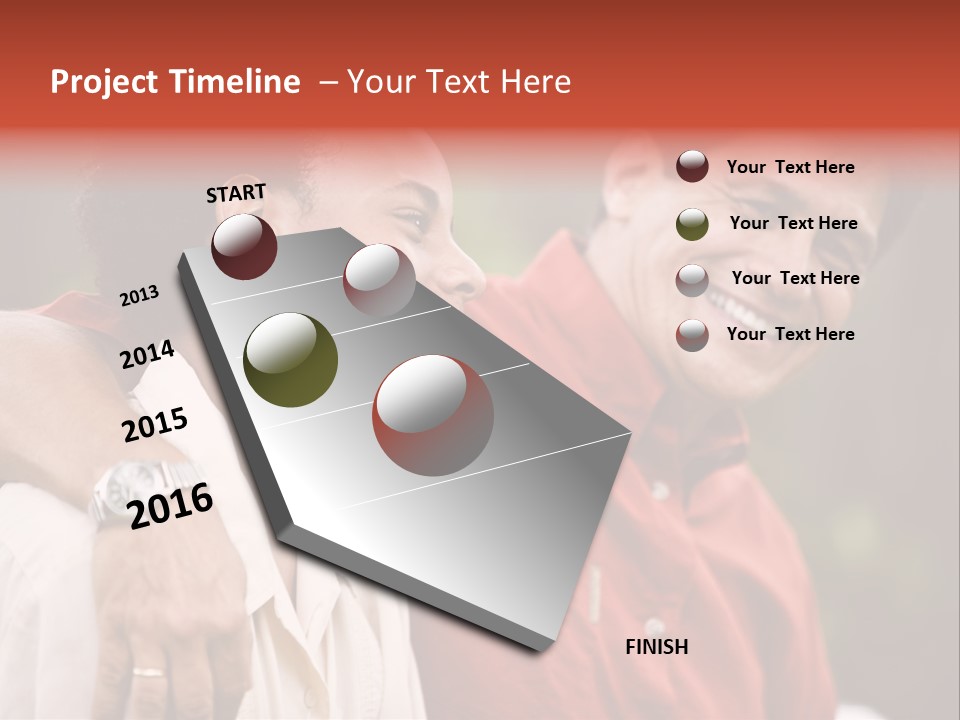 Project Timeline – Your Text Here

START

2013

2014

2015

2016

FINISH

Your Text Here

Your Text Here

Your Text Here

Your Text Here